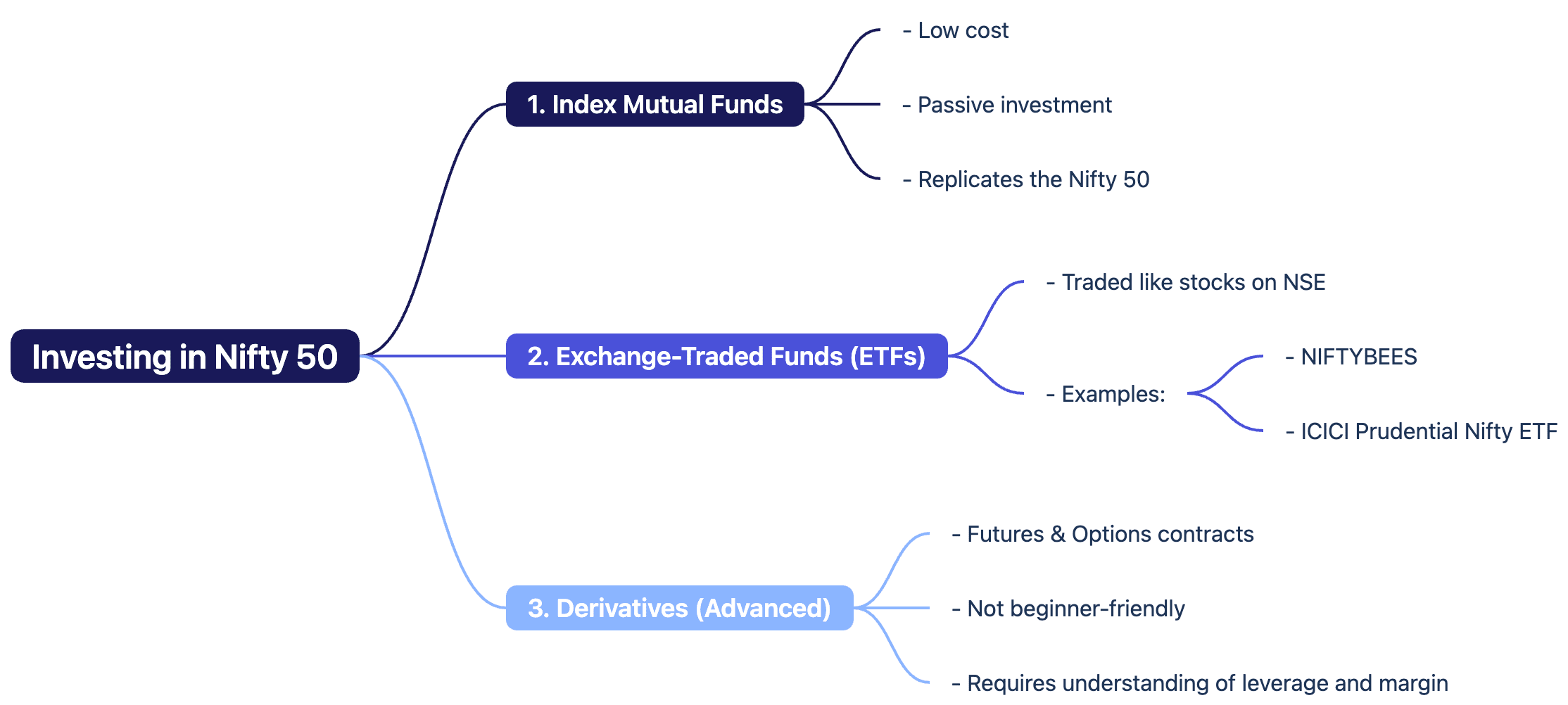 Investing in Nifty 50

1. Index Mutual Funds

- Low cost

- Passive investment

- Replicates the Nifty 50

2. Exchange-Traded Funds (ETFs)

- Traded like stocks on NSE

- Examples:

- NIFTYBEES

- ICICI Prudential Nifty ETF

3. Derivatives (Advanced)

- Futures & Options contracts

- Not beginner-friendly

- Requires understanding of leverage and margin